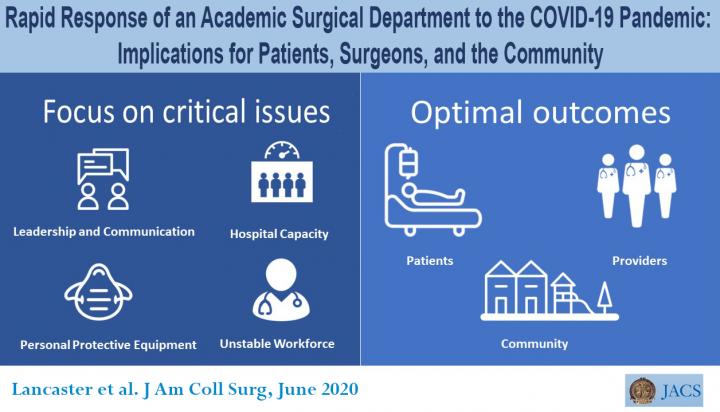 Rapid Response of an Academic Surgical Department to the COVID-19 Pandemic: Implications for Patients, Surgeons, and the Community

Focus on critical issues

Leadership and Communication

Hospital Capacity

Personal Protective Equipment

Unstable Workforce

Optimal outcomes

Patients

Providers

Community

Lancaster et al. J Am Coll Surg, June 2020

JACS